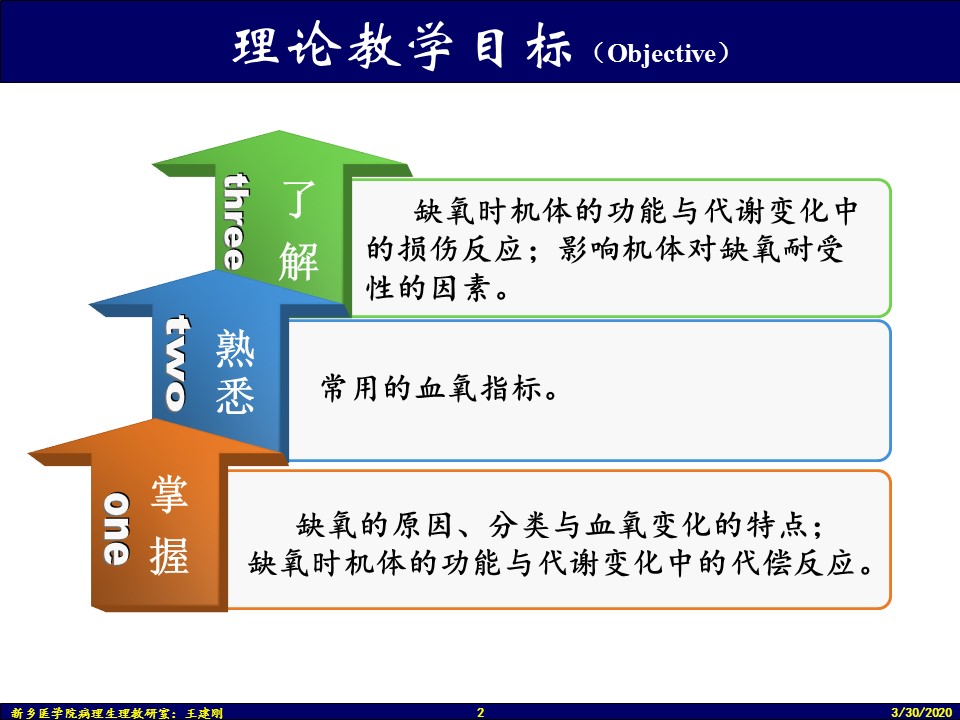 理论教学目标（Objective）

three
了解

缺氧时机体的功能与代谢变化中的损伤反应；影响机体对缺氧耐受性的因素。

two
熟悉

常用的血氧指标。

one
掌握

缺氧的原因、分类与血氧变化的特点；
缺氧时机体的功能与代谢变化中的代偿反应。

新乡医学院病理生理教研室：王建刚
2
3/30/2020